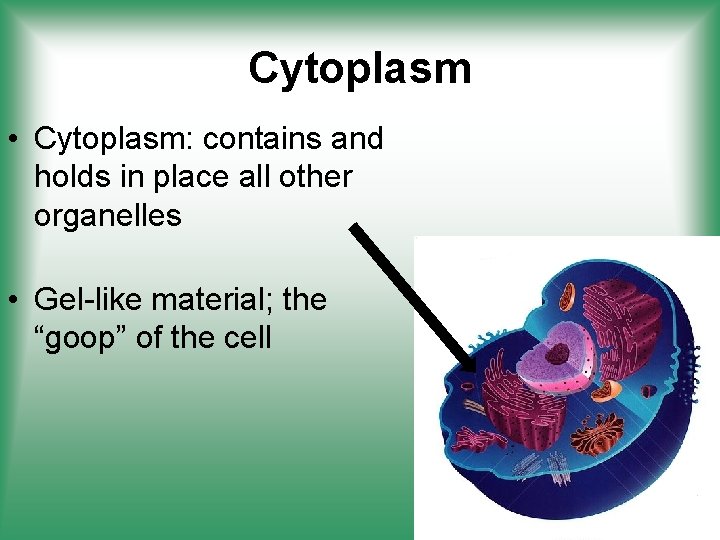 Cytoplasm

• Cytoplasm: contains and holds in place all other organelles

• Gel-like material; the “goop” of the cell